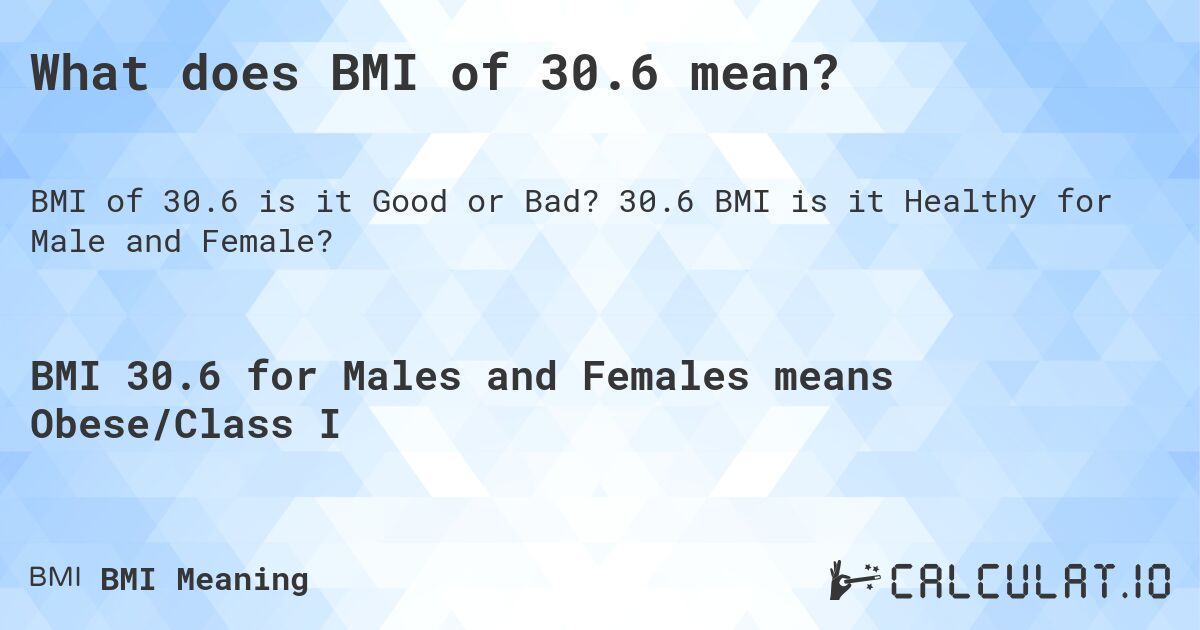 What does BMI of 30.6 mean?

BMI of 30.6 is it Good or Bad? 30.6 BMI is it Healthy for Male and Female?

BMI 30.6 for Males and Females means Obese/Class I

BMI BMI Meaning

CALCULAT.IO